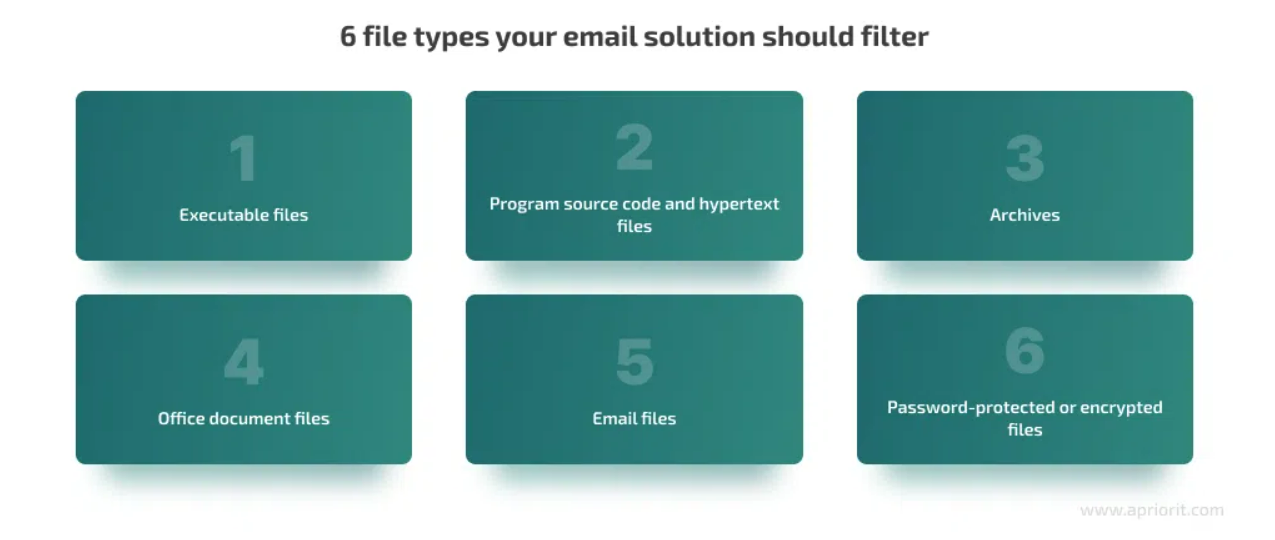 6 file types your email solution should filter

1
Executable files

2
Program source code and hypertext files

3
Archives

4
Office document files

5
Email files

6
Password-protected or encrypted files

www.apriorit.com